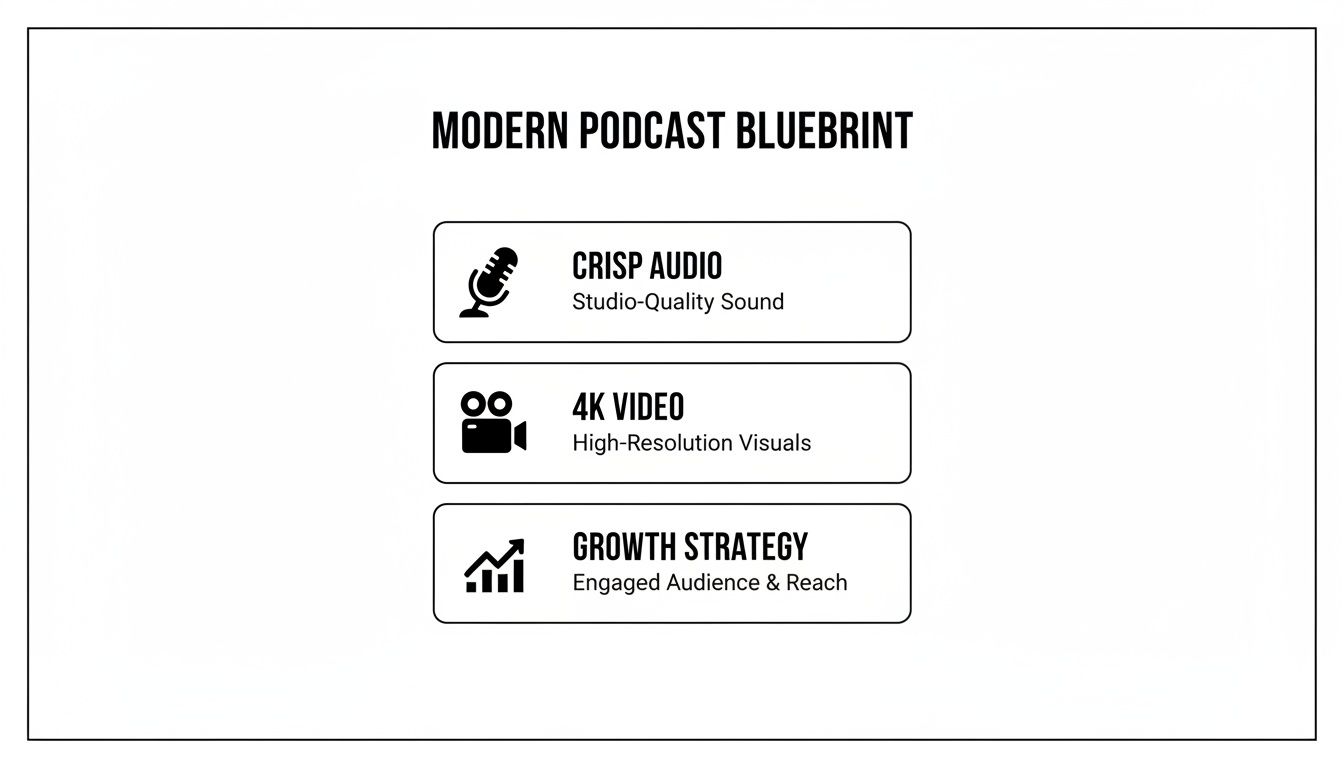 MODERN PODCAST BLUEBRINT

CRISP AUDIO
Studio-Quality Sound

4K VIDEO
High-Resolution Visuals

GROWTH STRATEGY
Engaged Audience & Reach